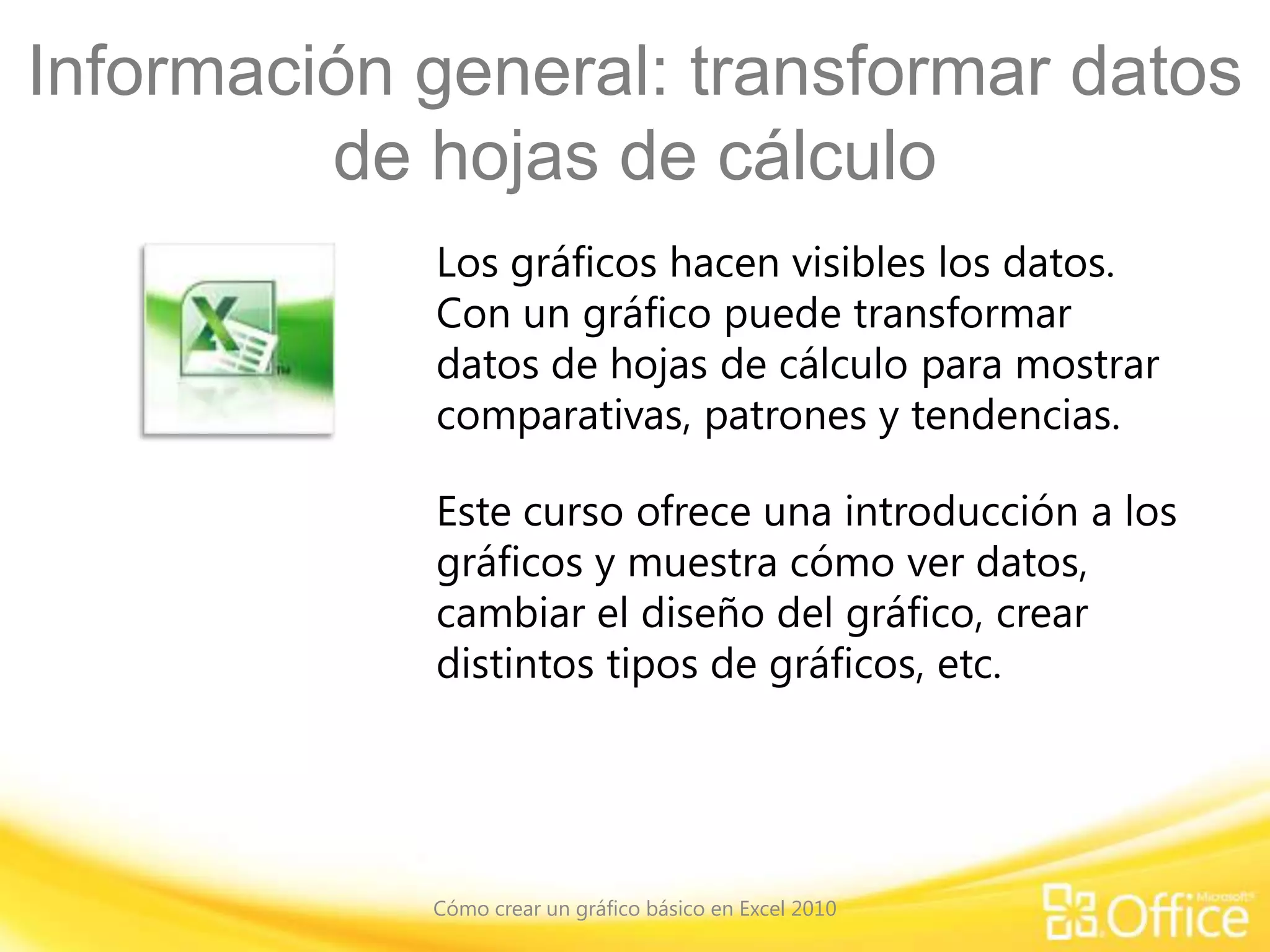 Información general: transformar datos de hojas de cálculo

Los gráficos hacen visibles los datos. Con un gráfico puede transformar datos de hojas de cálculo para mostrar comparativas, patrones y tendencias.

Este curso ofrece una introducción a los gráficos y muestra cómo ver datos, cambiar el diseño del gráfico, crear distintos tipos de gráficos, etc.

Cómo crear un gráfico básico en Excel 2010

Microsoft Office